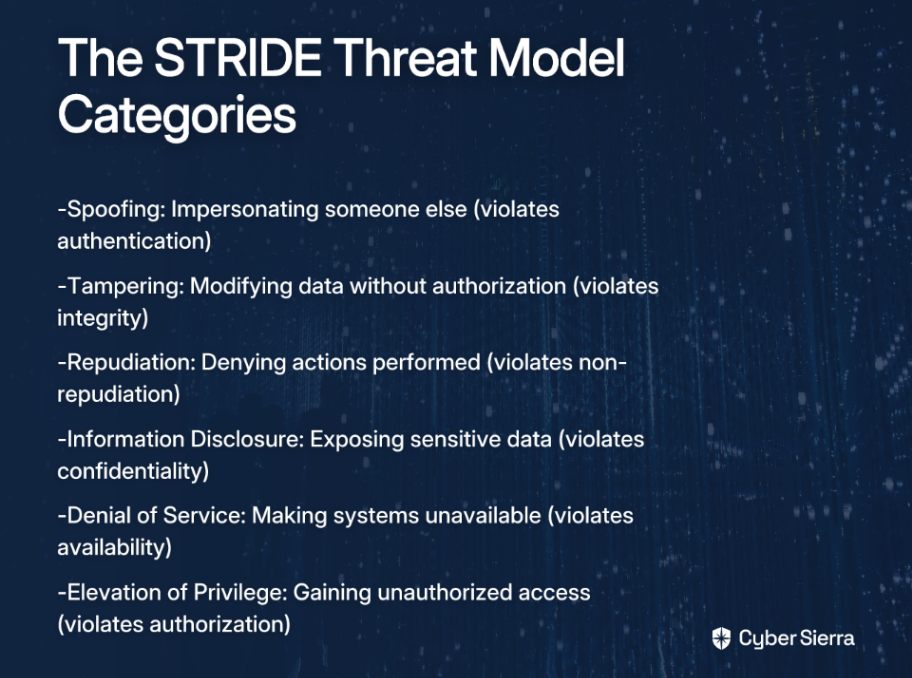 The STRIDE Threat Model Categories

-Spoofing: Impersonating someone else (violates authentication)

-Tampering: Modifying data without authorization (violates integrity)

-Repudiation: Denying actions performed (violates non-repudiation)

-Information Disclosure: Exposing sensitive data (violates confidentiality)

-Denial of Service: Making systems unavailable (violates availability)

-Elevation of Privilege: Gaining unauthorized access (violates authorization)

Cyber Sierra